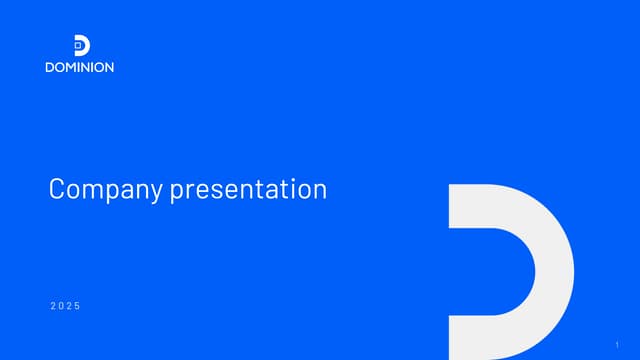 DOMINION

Company presentation

2025

1